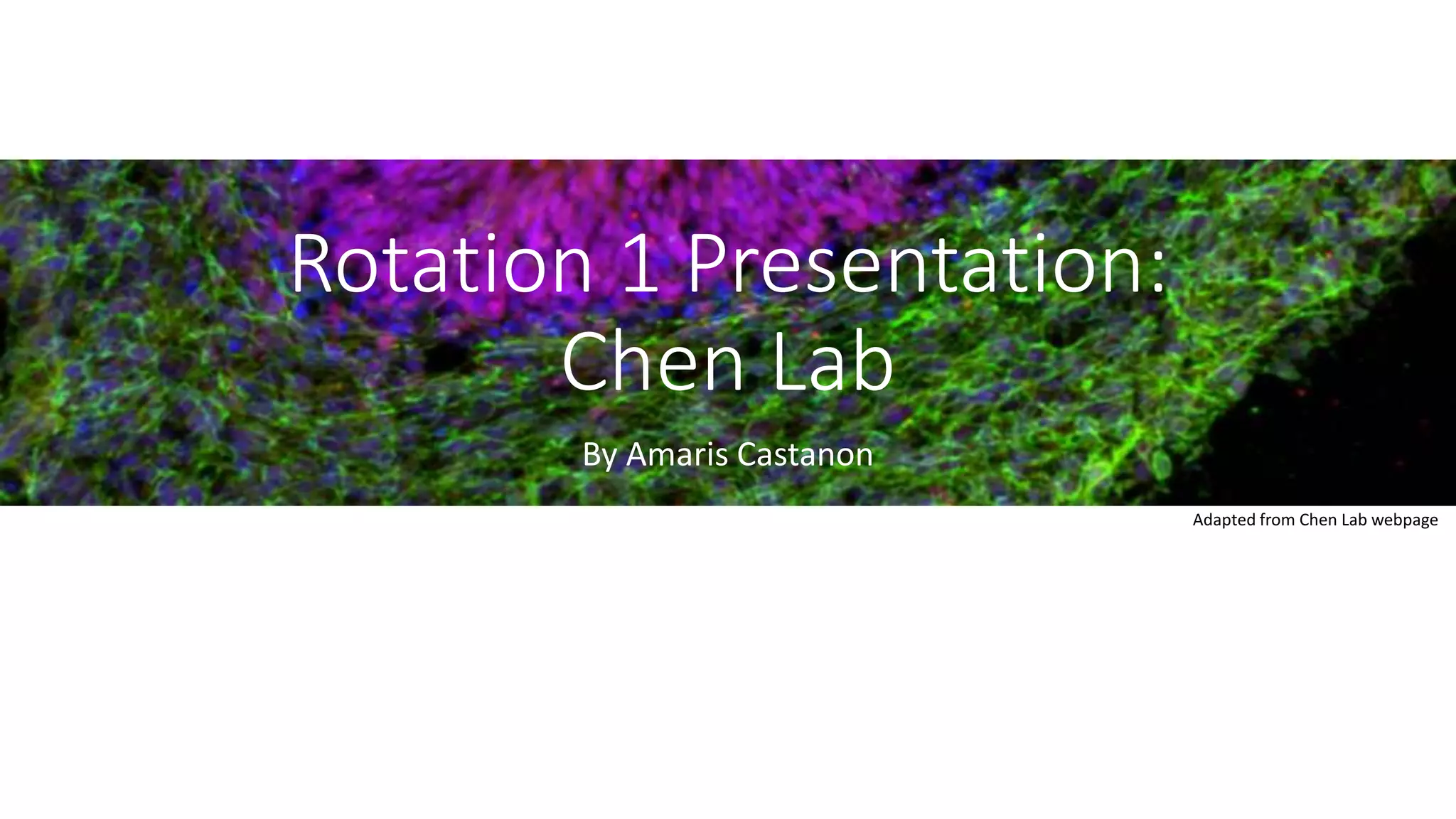 Rotation 1 Presentation: Chen Lab

By Amaris Castanon

Adapted from Chen Lab webpage